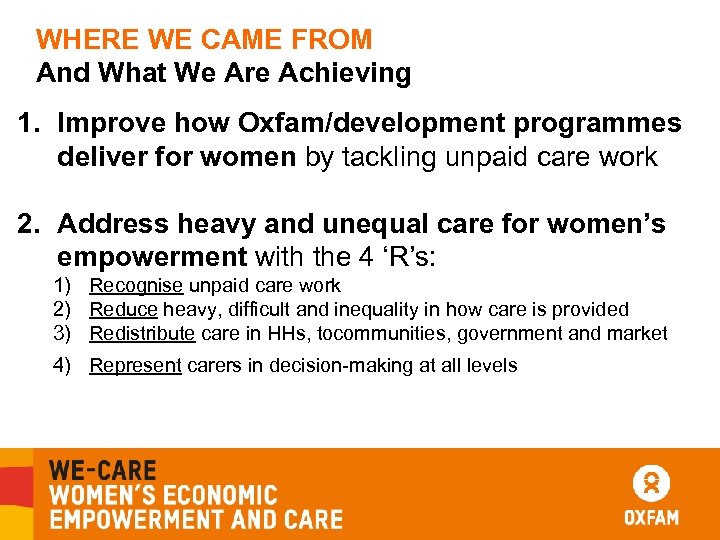 WHERE WE CAME FROM
And What We Are Achieving

1. Improve how Oxfam/development programmes deliver for women by tackling unpaid care work

2. Address heavy and unequal care for women's empowerment with the 4 'R's:
1) Recognise unpaid care work
2) Reduce heavy, difficult and inequality in how care is provided
3) Redistribute care in HHs, tocommunities, government and market
4) Represent carers in decision-making at all levels

WE-CARE
WOMEN'S ECONOMIC
EMPOWERMENT AND CARE

OXFAM